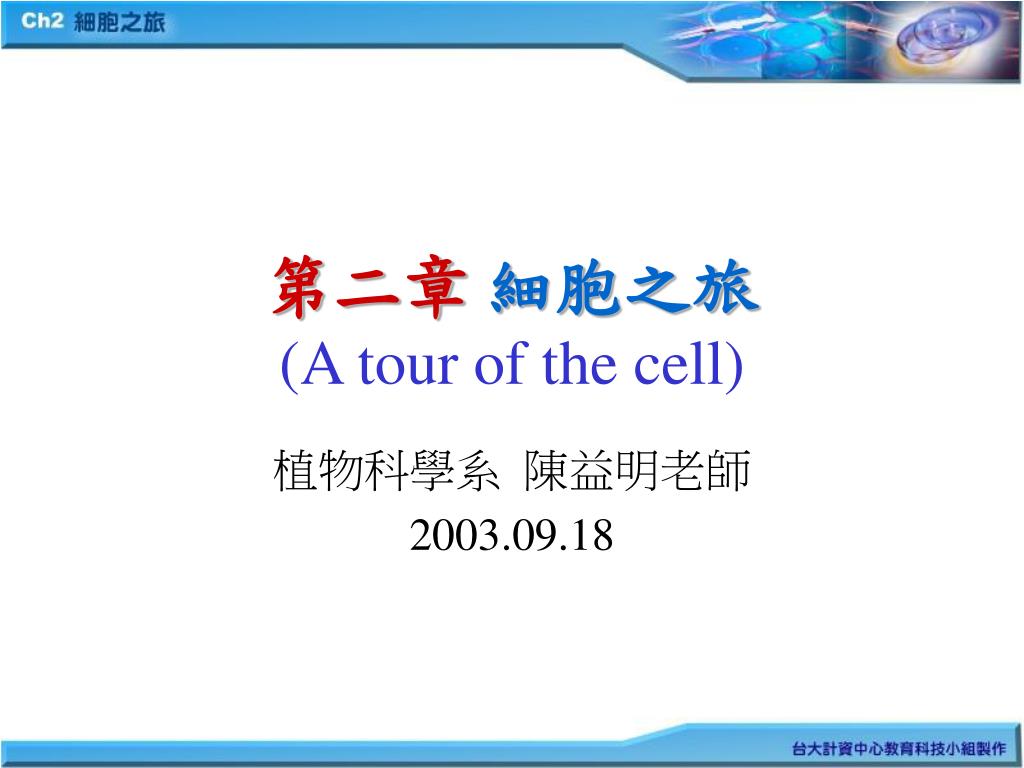 Ch2 細胞之旅

第二章 細胞之旅
(A tour of the cell)

植物科學系 陳益明老師
2003.09.18

台大計資中心教育科技小組製作